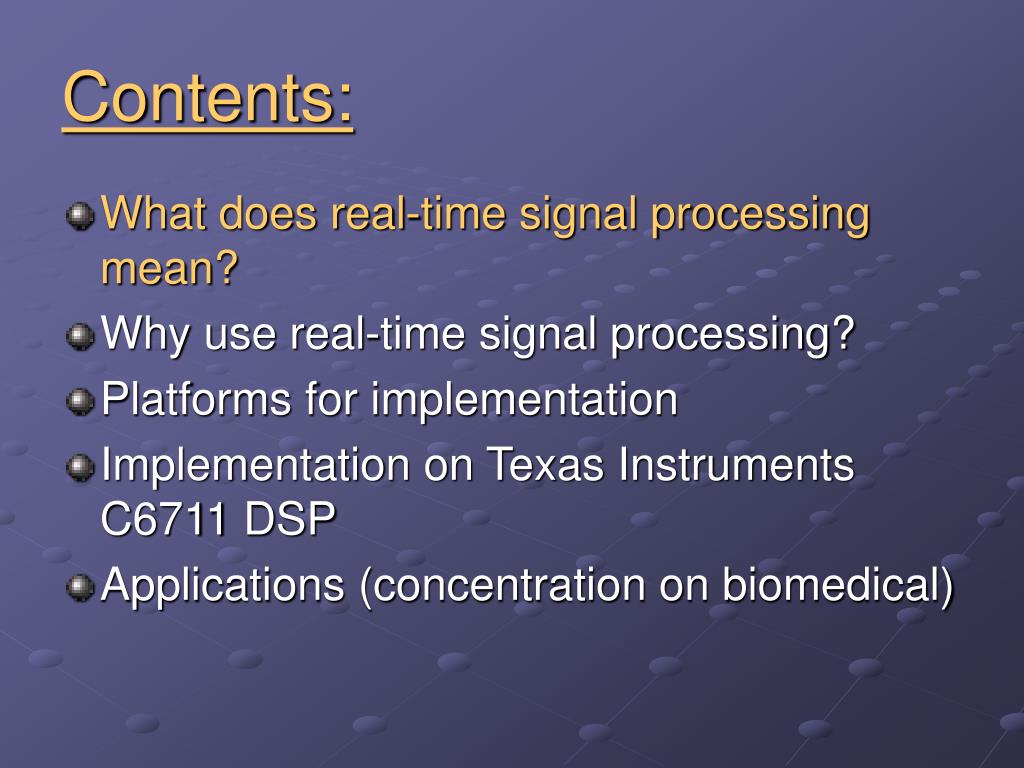 Contents:

What does real-time signal processing mean?

Why use real-time signal processing?

Platforms for implementation

Implementation on Texas Instruments C6711 DSP

Applications (concentration on biomedical)